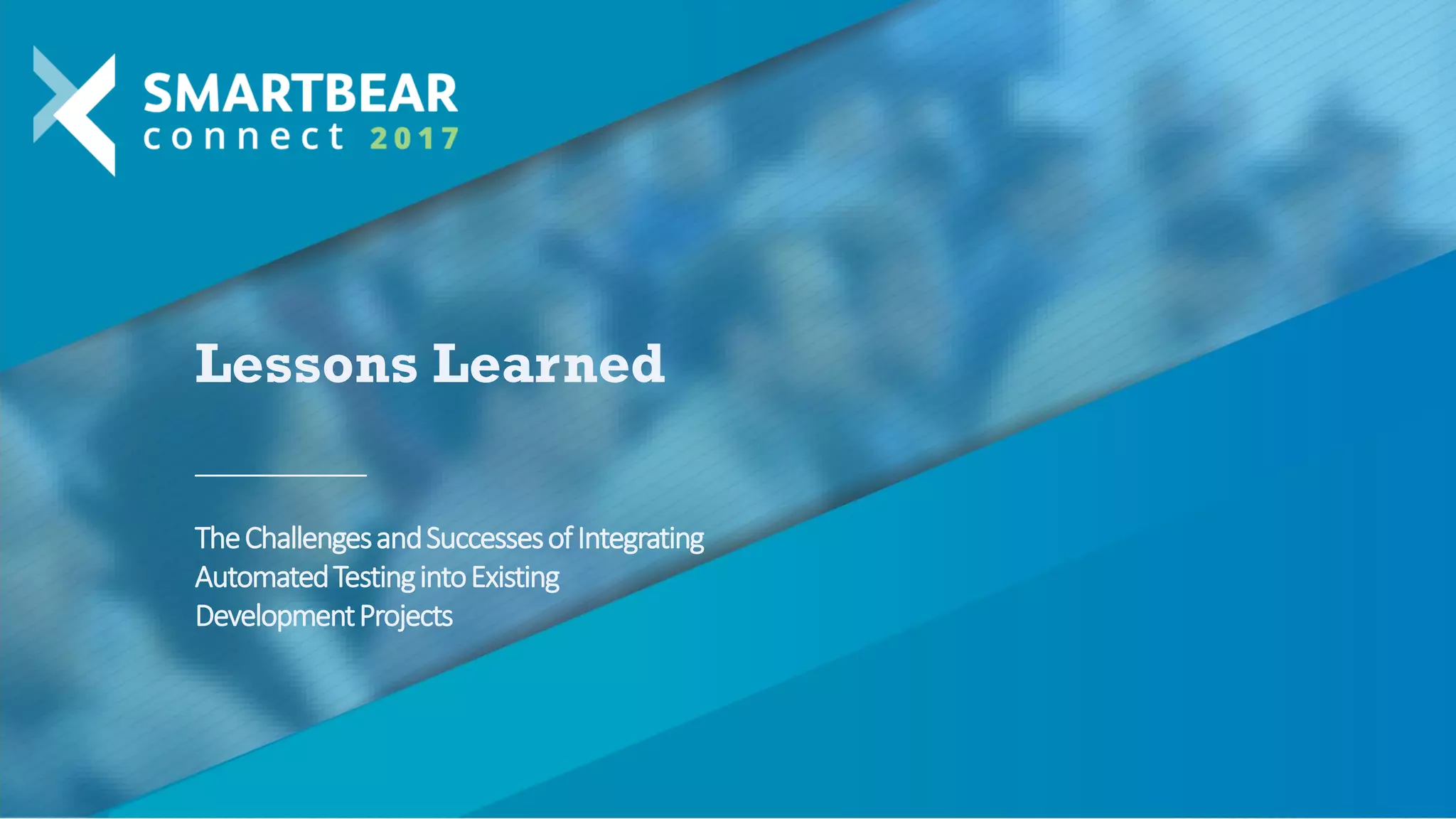 SMARTBEAR
connect 2017

Lessons Learned

The Challenges and Successes of Integrating Automated Testing into Existing Development Projects